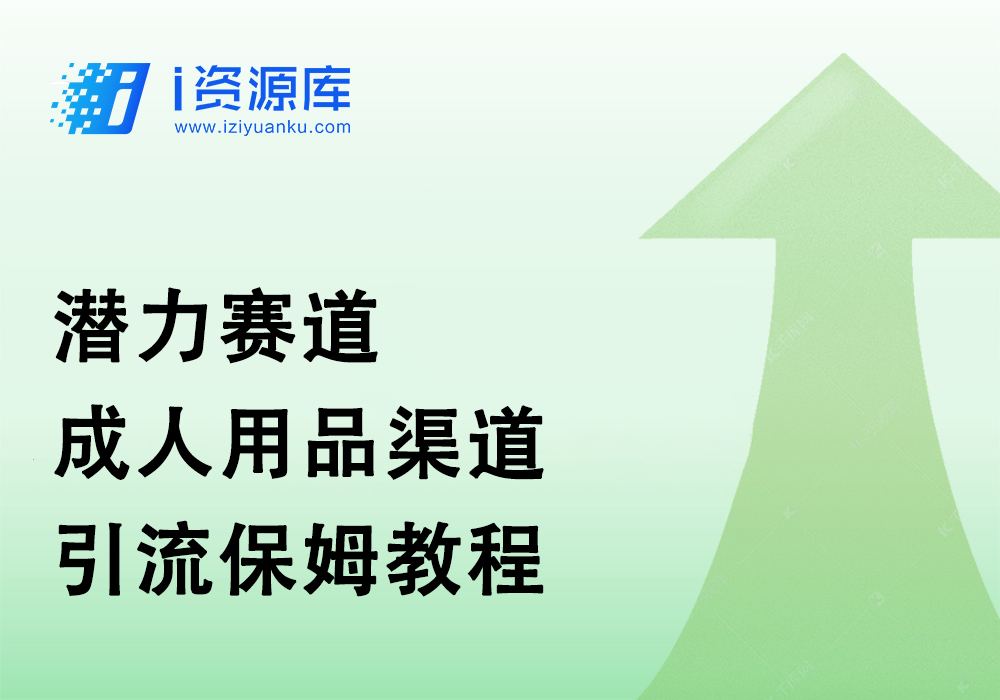 i资源库
www.iziyuanku.com

潜力赛道
成人用品渠道
引流保姆教程